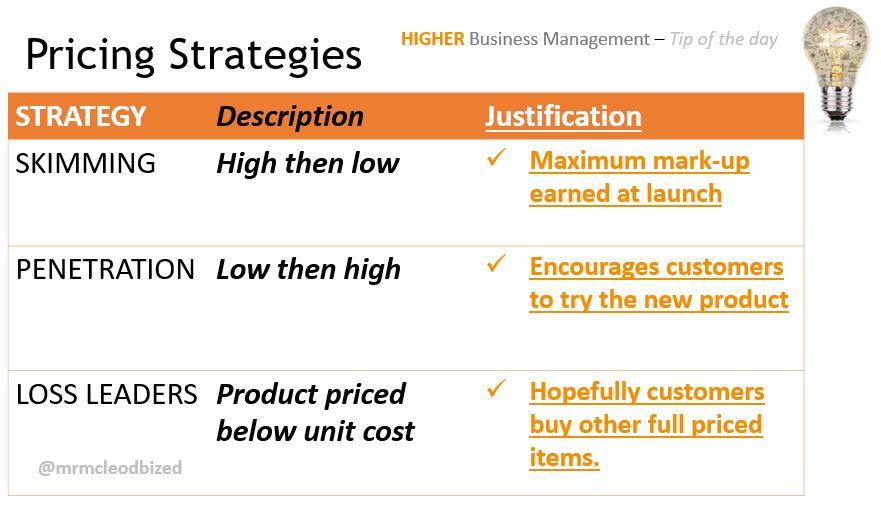 Pricing Strategies

HIGHER Business Management – Tip of the day

| STRATEGY | Description | Justification |
|---|---|---|
| SKIMMING | High then low | ✓ Maximum mark-up earned at launch |
| PENETRATION | Low then high | ✓ Encourages customers to try the new product |
| LOSS LEADERS | Product priced below unit cost | ✓ Hopefully customers buy other full priced items. |

@mrmcleodbized